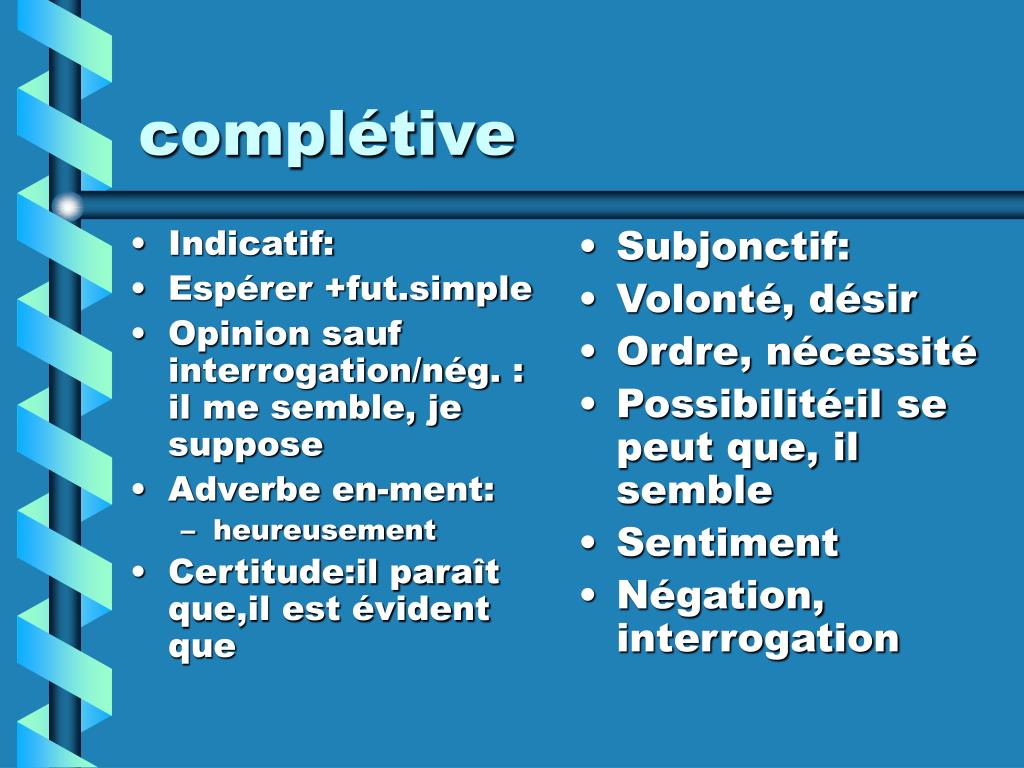 complétive

• Indicatif:
• Espérer +fut.simple
• Opinion sauf interrogation/nég. : il me semble, je suppose
• Adverbe en-ment:
– heureusement
• Certitude:il paraît que,il est évident que

• Subjonctif:
• Volonté, désir
• Ordre, nécessité
• Possibilité:il se peut que, il semble
• Sentiment
• Négation, interrogation